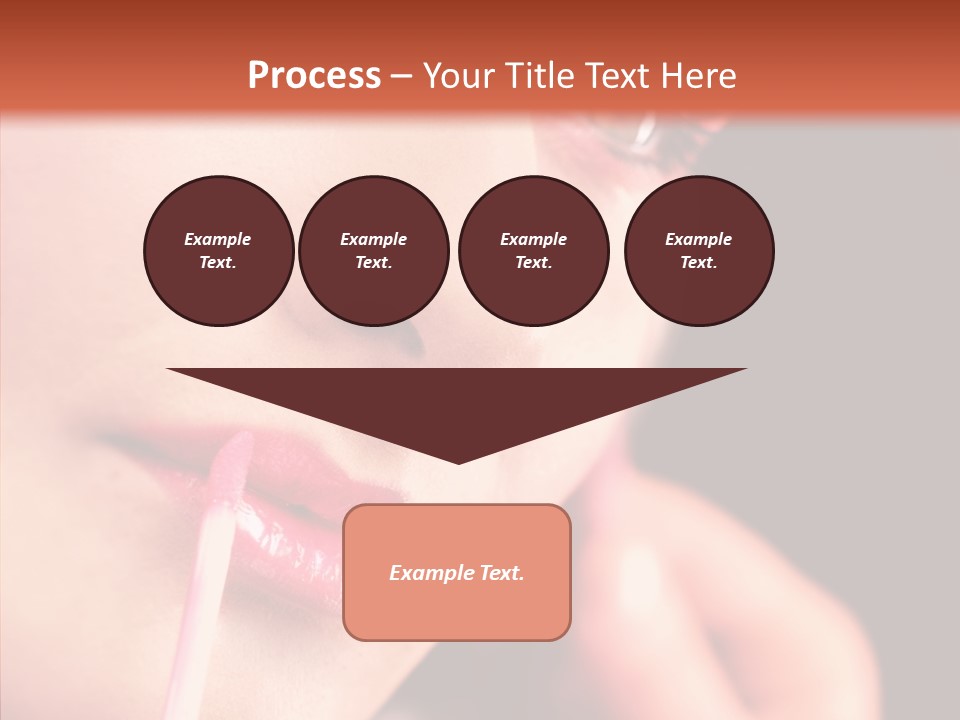 Process – Your Title Text Here

Example Text.

Example Text.

Example Text.

Example Text.

Example Text.